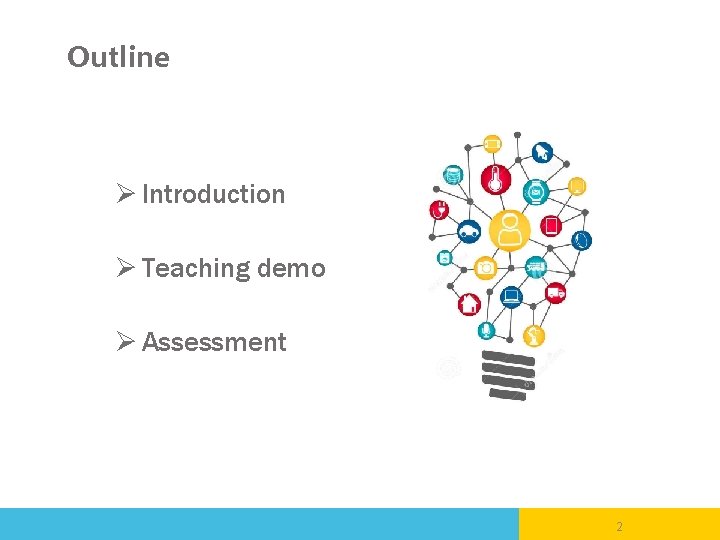 Outline

➢ Introduction

➢ Teaching demo

➢ Assessment

2